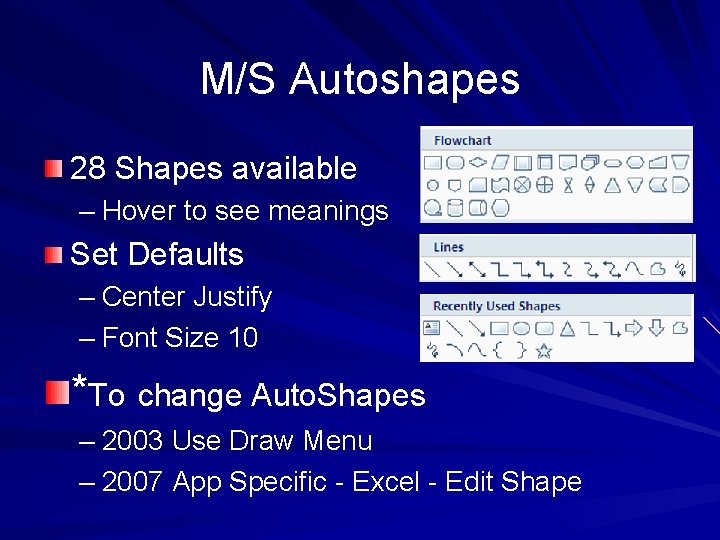 M/S Autoshapes

28 Shapes available
– Hover to see meanings

Set Defaults
– Center Justify
– Font Size 10

*To change AutoShapes
– 2003 Use Draw Menu
– 2007 App Specific - Excel - Edit Shape

Flowchart

Lines

Recently Used Shapes